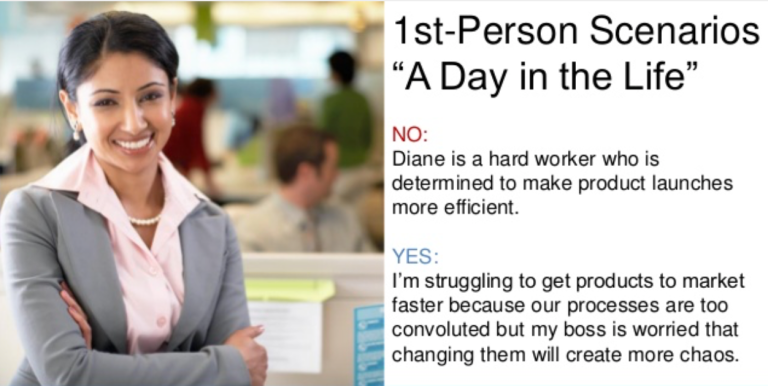 1st-Person Scenarios
“A Day in the Life”

NO:
Diane is a hard worker who is determined to make product launches more efficient.

YES:
I’m struggling to get products to market faster because our processes are too convoluted but my boss is worried that changing them will create more chaos.